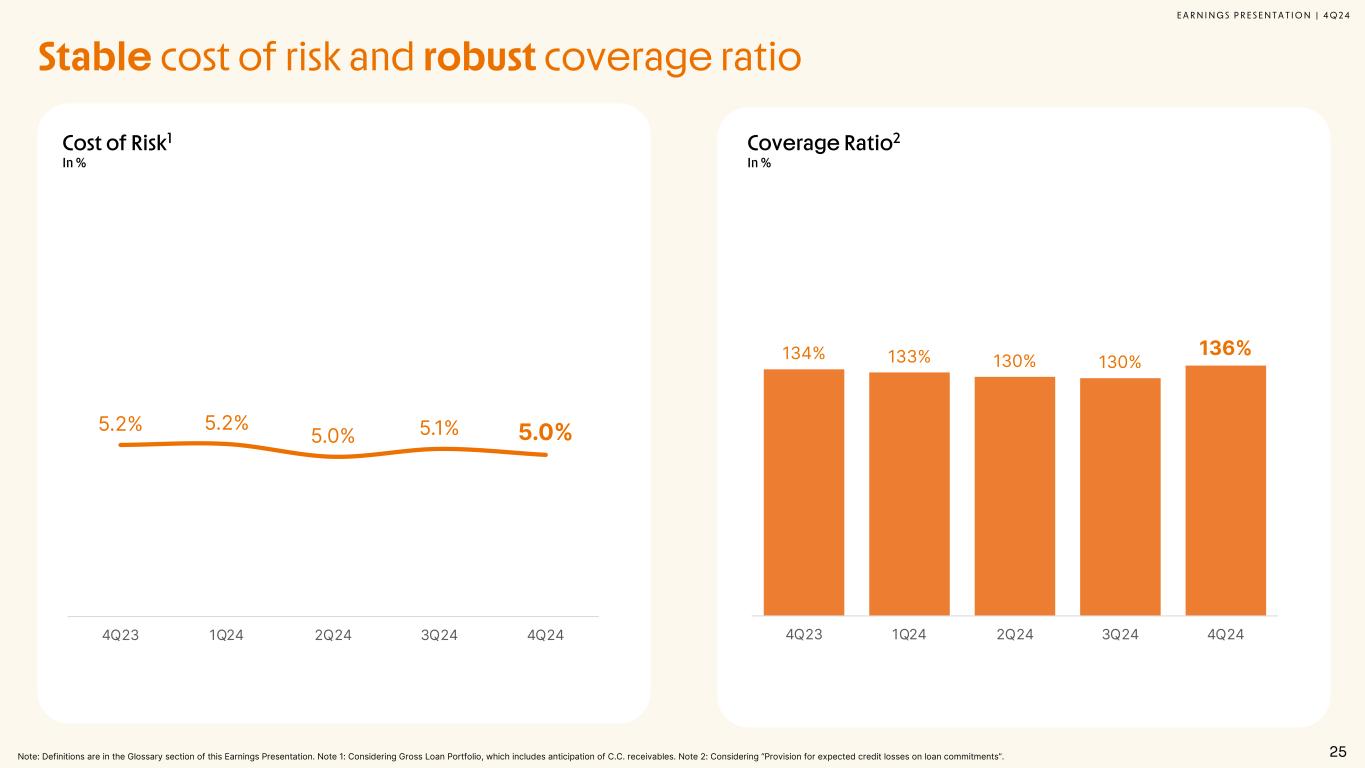 EARNINGS PRESENTATION | 4Q24

Stable cost of risk and robust coverage ratio

Cost of Risk$^1$
In %

5.2% 5.2% 5.0% 5.1% 5.0%

4Q23 1Q24 2Q24 3Q24 4Q24

Coverage Ratio$^2$
In %

134% 133% 130% 130% 136%

4Q23 1Q24 2Q24 3Q24 4Q24

Note: Definitions are in the Glossary section of this Earnings Presentation. Note 1: Considering Gross Loan Portfolio, which includes anticipation of C.C. receivables. Note 2: Considering "Provision for expected credit losses on loan commitments".

25